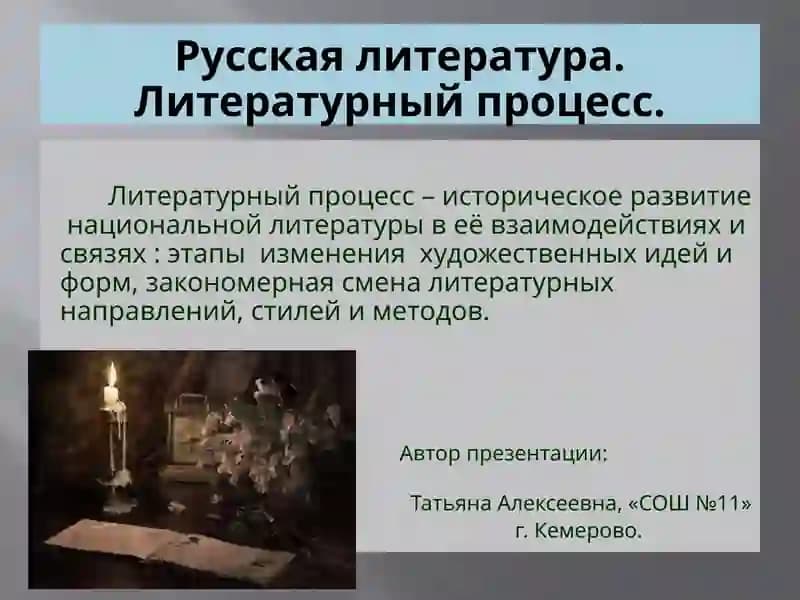 Русская литература. Литературный процесс.

Литературный процесс – историческое развитие национальной литературы в её взаимодействиях и связях : этапы изменения художественных идей и форм, закономерная смена литературных направлений, стилей и методов.

Автор презентации:

Татьяна Алексеевна, «СОШ №11» г. Кемерово.